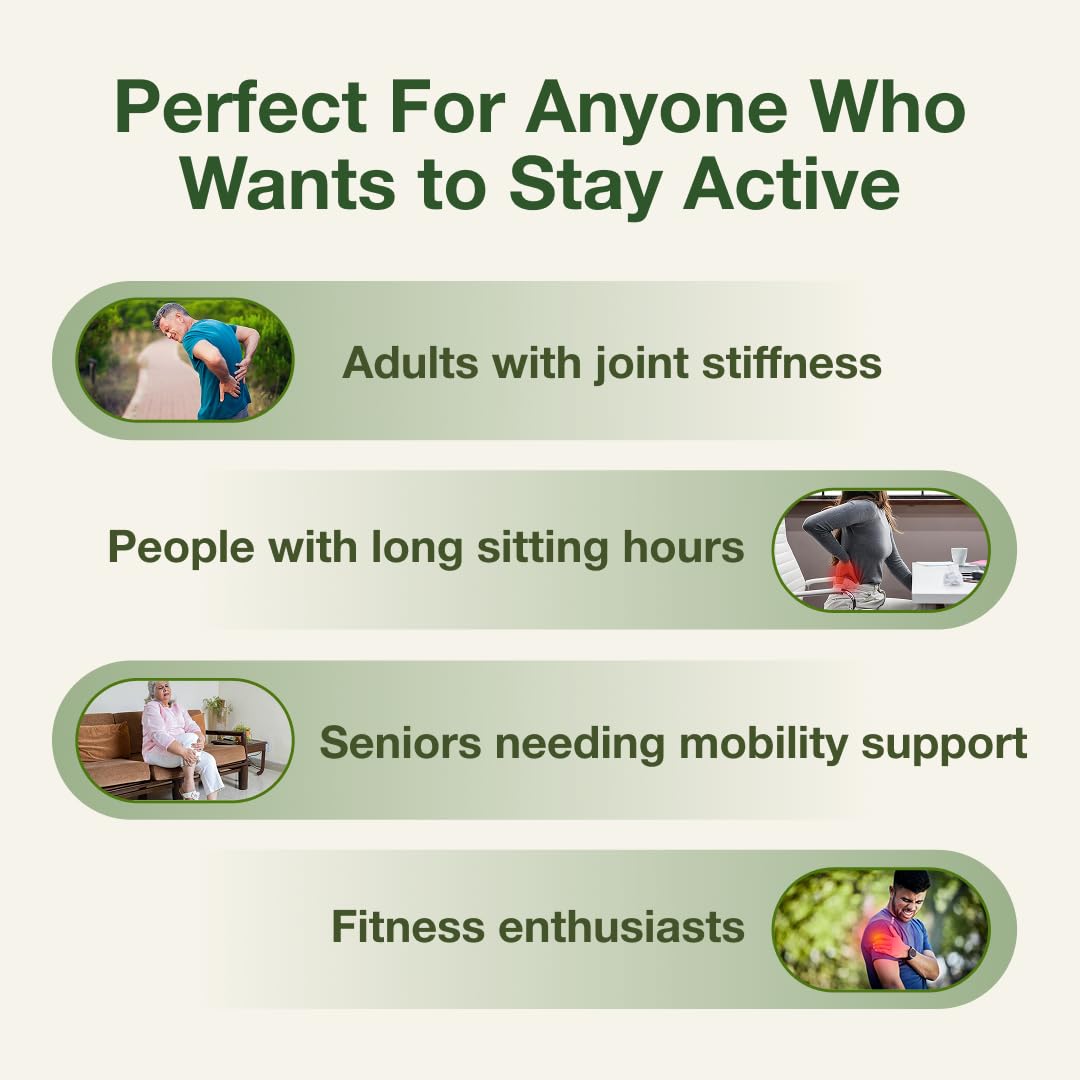 Perfect For Anyone Who Wants to Stay Active

Adults with joint stiffness

People with long sitting hours

Seniors needing mobility support

Fitness enthusiasts